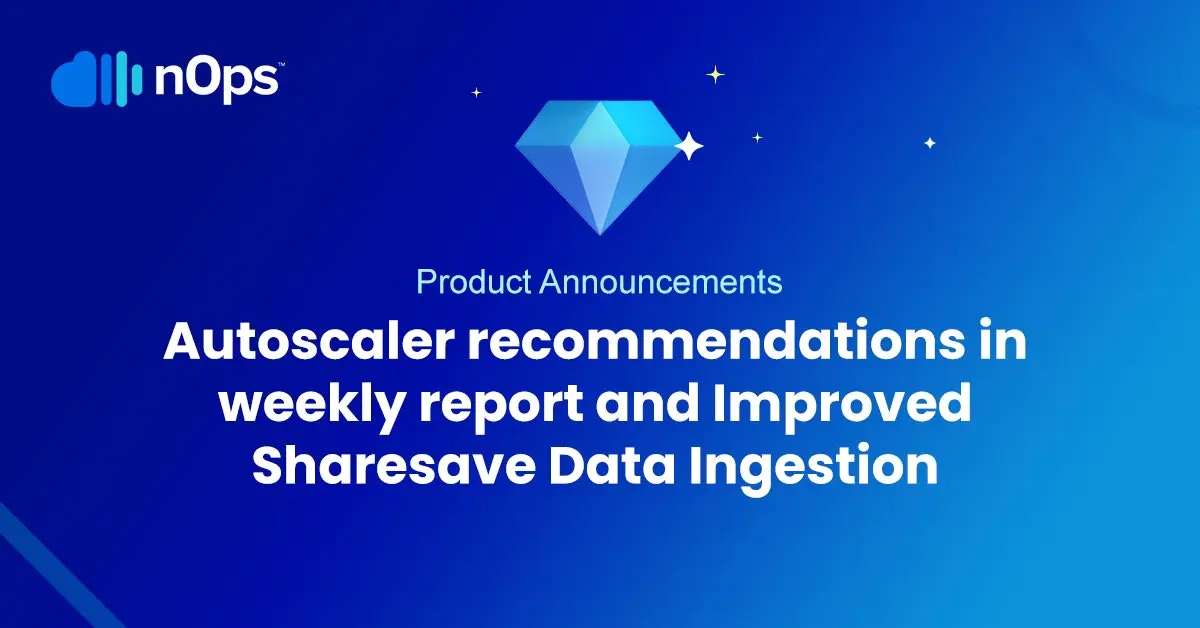 nOps™

Product Announcements

Autoscaler recommendations in weekly report and Improved Sharesave Data Ingestion